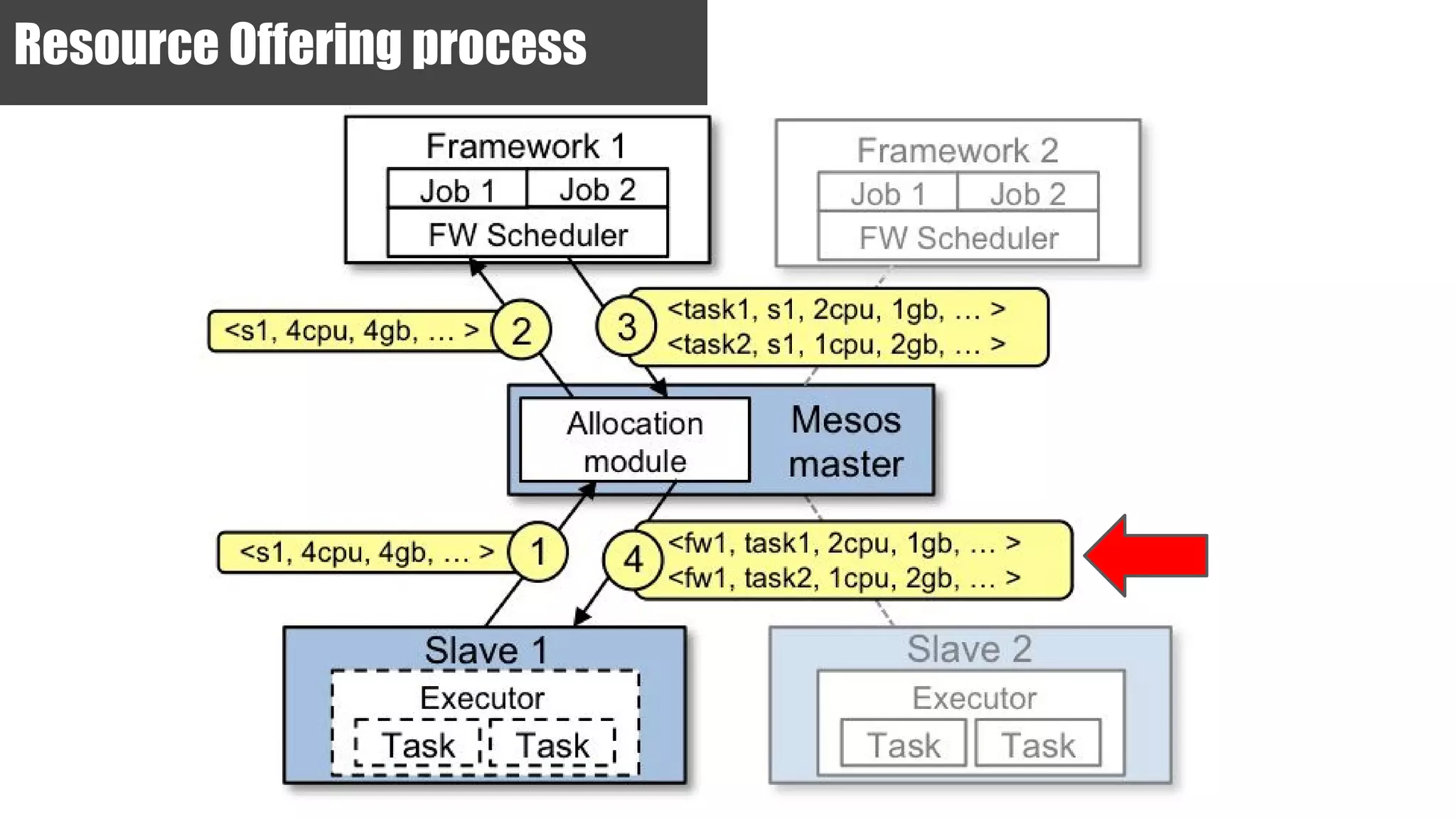 Resource Offering process

Framework 1
Job 1
Job 2
FW Scheduler

Framework 2
Job 1
Job 2
FW Scheduler

<s1, 4cpu, 4gb, ... >
2

3
<task1, s1, 2cpu, 1gb, ... >
<task2, s1, 1cpu, 2gb, ... >

Allocation module
Mesos master

<s1, 4cpu, 4gb, ... >
1

4
<fw1, task1, 2cpu, 1gb, ... >
<fw1, task2, 1cpu, 2gb, ... >

Slave 1
Executor
Task
Task

Slave 2
Executor
Task
Task